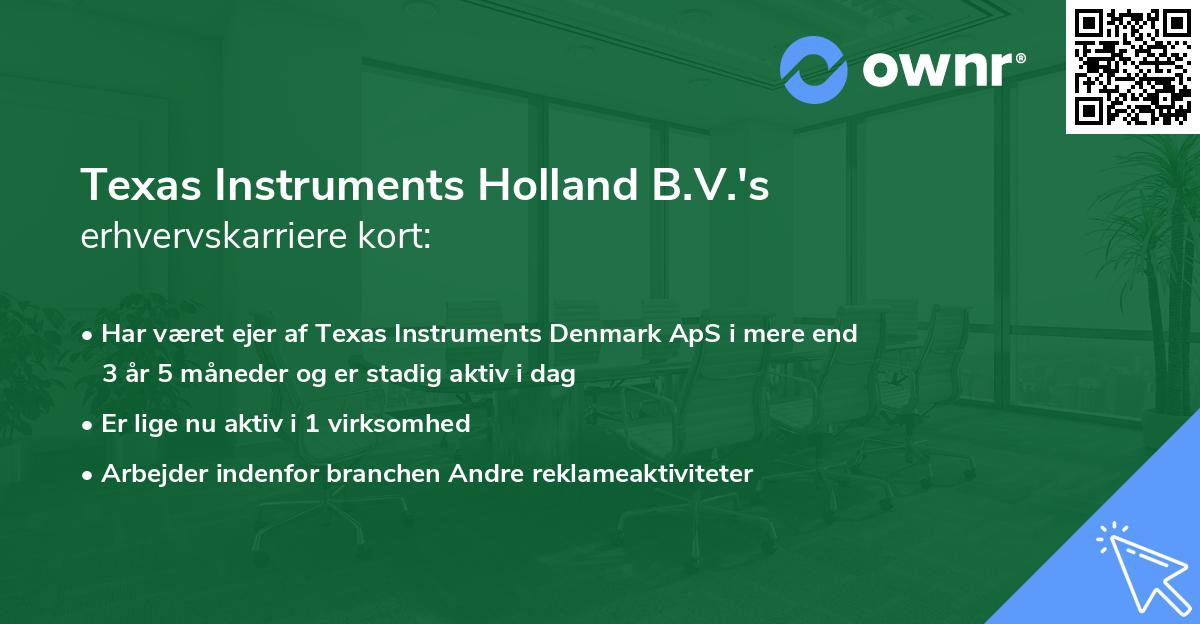 ownr®

Texas Instruments Holland B.V.'s erhvervskarriere kort:

• Har været ejer af Texas Instruments Denmark ApS i mere end 3 år 5 måneder og er stadig aktiv i dag

• Er lige nu aktiv i 1 virksomhed

• Arbejder indenfor branchen Andre reklameaktiviteter